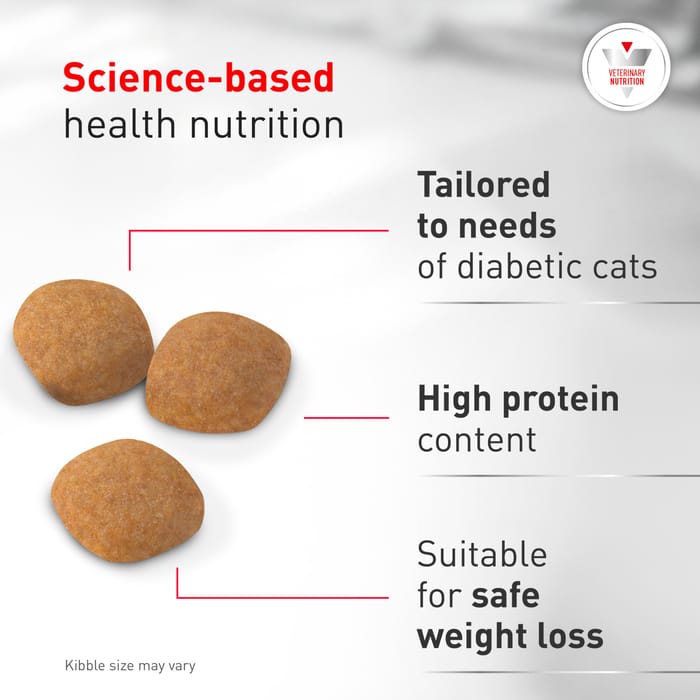 Science-based
health nutrition

VETERINARY NUTRITION

Tailored to needs of diabetic cats

High protein content

Suitable for safe weight loss

Kibble size may vary